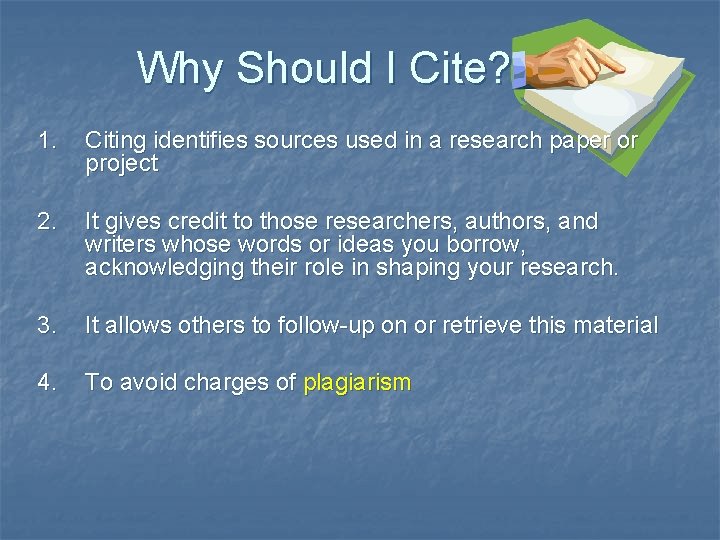 Why Should I Cite?

1. Citing identifies sources used in a research paper or project

2. It gives credit to those researchers, authors, and writers whose words or ideas you borrow, acknowledging their role in shaping your research.

3. It allows others to follow-up on or retrieve this material

4. To avoid charges of plagiarism